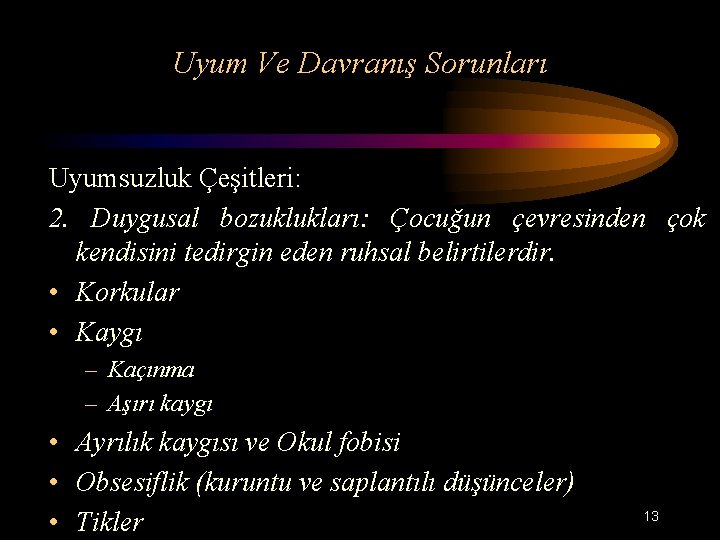 Uyum Ve Davranış Sorunları

Uyumsuzluk Çeşitleri:

2. Duygusal bozuklukları: Çocuğun çevresinden çok kendisini tedirgin eden ruhsal belirtilerdir.

• Korkular
• Kaygı
  – Kaçınma
  – Aşırı kaygı
• Ayrılık kaygısı ve Okul fobisi
• Obsesiflik (kuruntu ve saplantılı düşünceler)
• Tikler

13